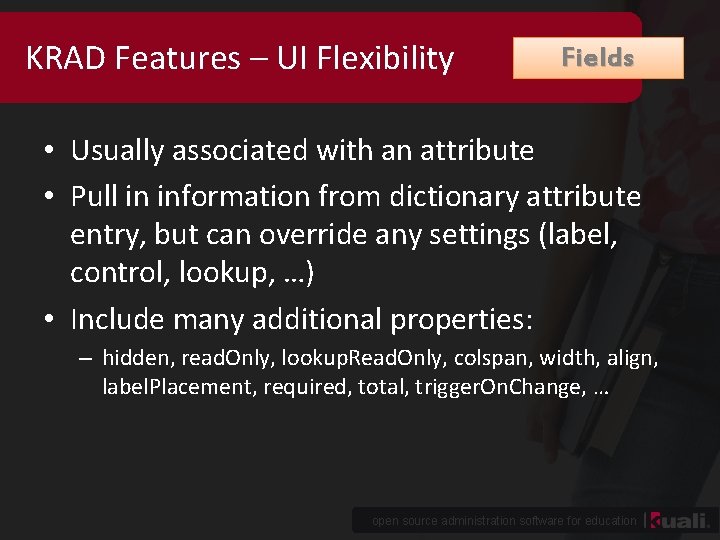 KRAD Features – UI Flexibility

Fields

• Usually associated with an attribute
• Pull in information from dictionary attribute entry, but can override any settings (label, control, lookup, …)
• Include many additional properties:
– hidden, readOnly, lookupReadOnly, colspan, width, align, labelPlacement, required, total, triggerOnChange, …

open source administration software for education | kuali.